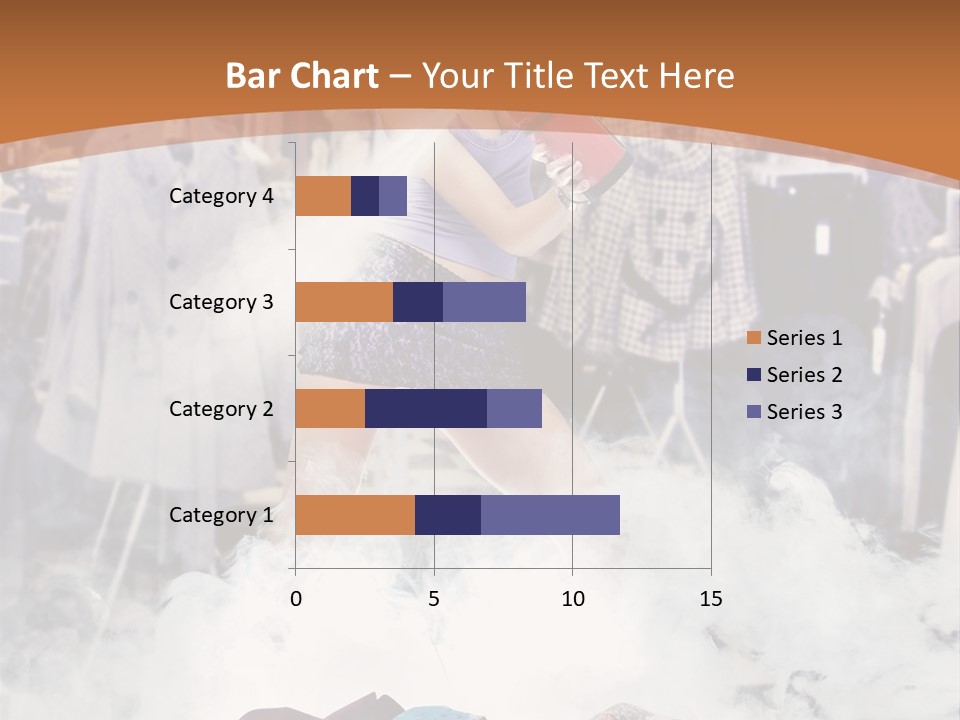 Bar Chart – Your Title Text Here

Category 4
Category 3
Category 2
Category 1

0
5
10
15

Series 1
Series 2
Series 3